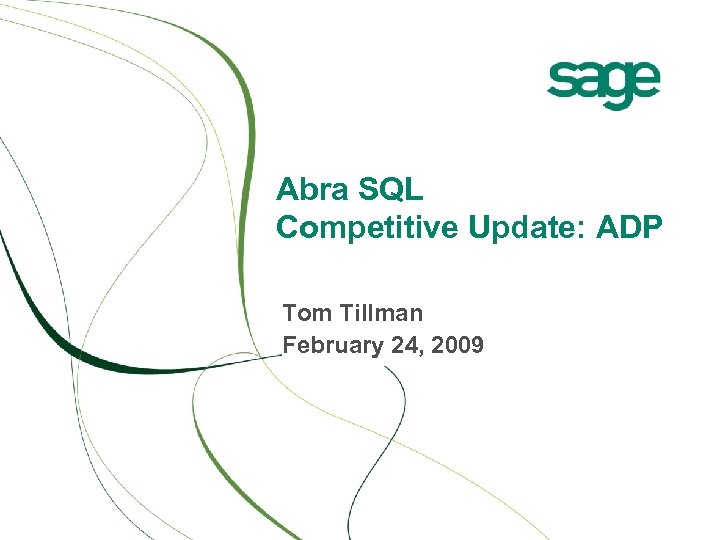 sage

Abra SQL
Competitive Update: ADP

Tom Tillman
February 24, 2009